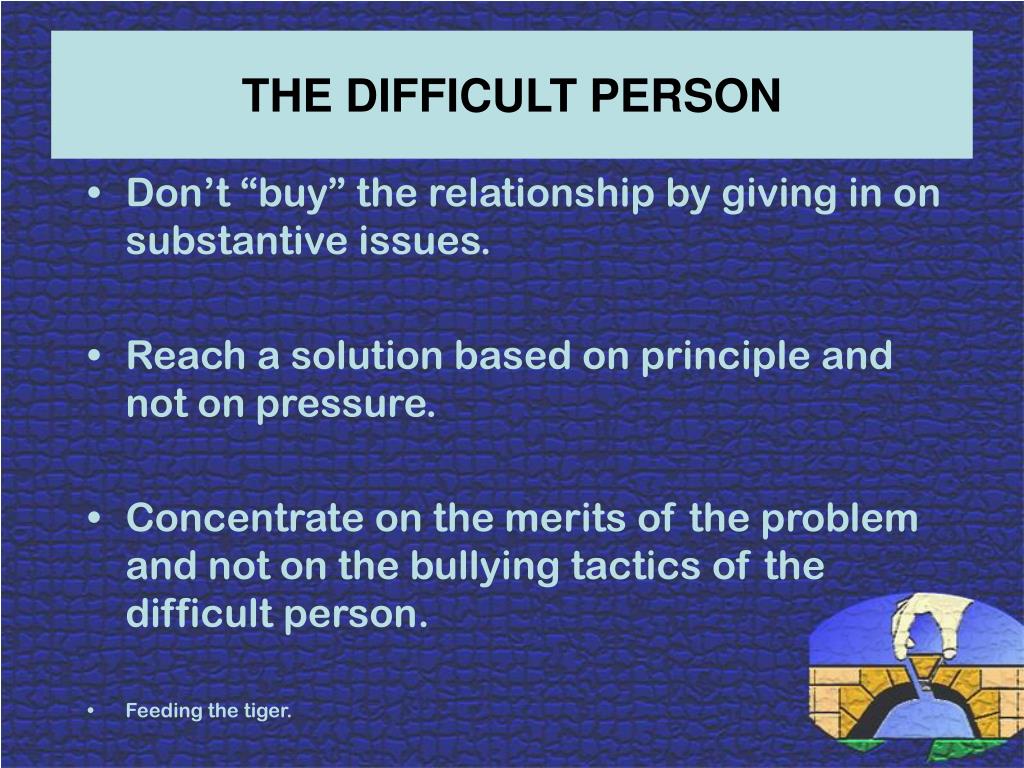 THE DIFFICULT PERSON

• Don’t “buy” the relationship by giving in on substantive issues.

• Reach a solution based on principle and not on pressure.

• Concentrate on the merits of the problem and not on the bullying tactics of the difficult person.

• Feeding the tiger.